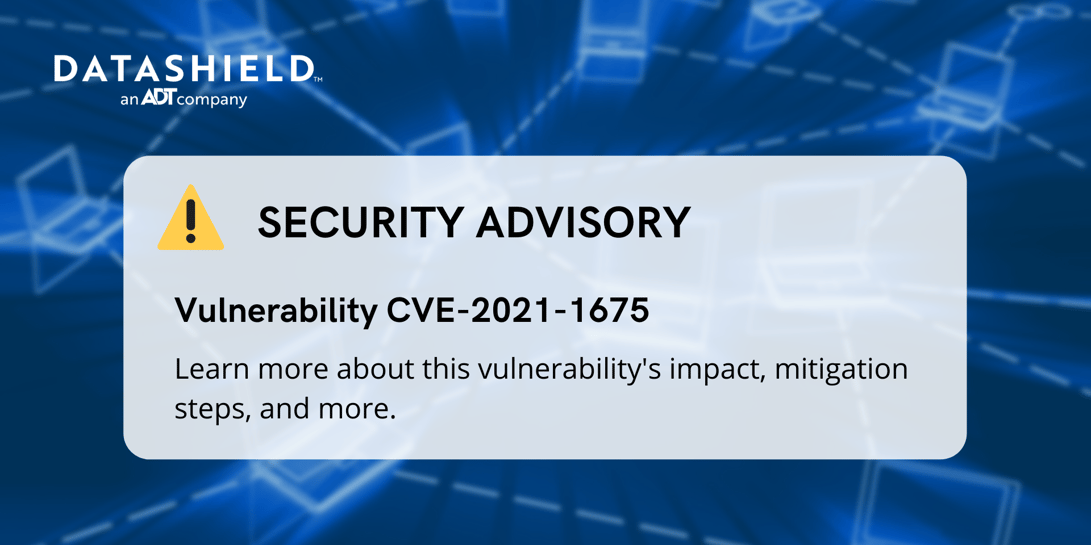 DATASHIELD™
an ADT company

SECURITY ADVISORY

Vulnerability CVE-2021-1675

Learn more about this vulnerability's impact, mitigation steps, and more.